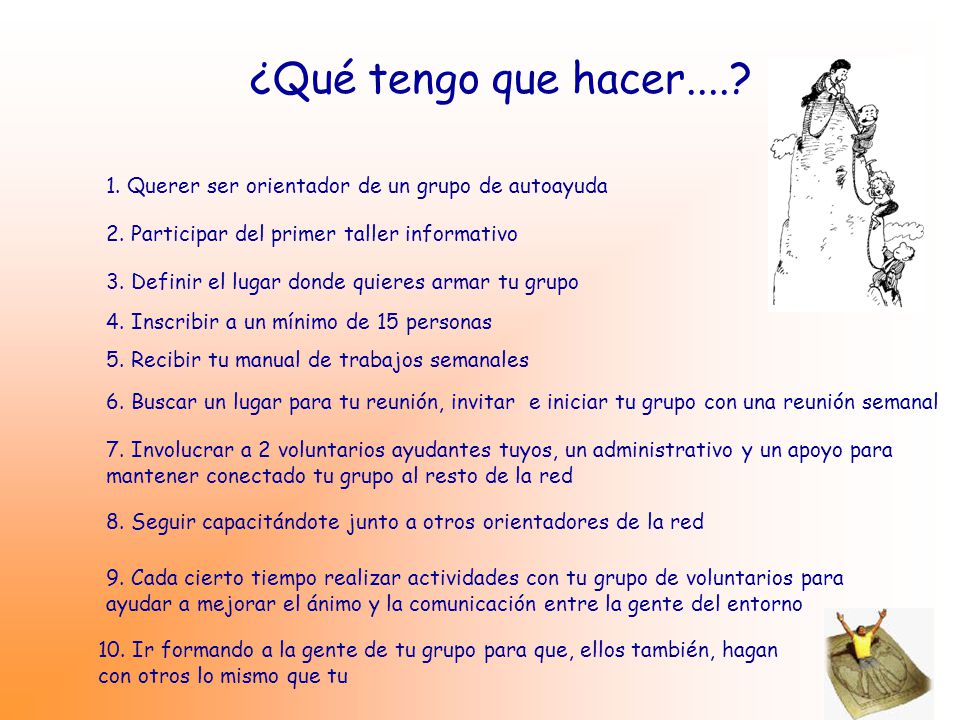 ¿Qué tengo que hacer....?

1. Querer ser orientador de un grupo de autoayuda

2. Participar del primer taller informativo

3. Definir el lugar donde quieres armar tu grupo

4. Inscribir a un mínimo de 15 personas

5. Recibir tu manual de trabajos semanales

6. Buscar un lugar para tu reunión, invitar e iniciar tu grupo con una reunión semanal

7. Involucrar a 2 voluntarios ayudantes tuyos, un administrativo y un apoyo para mantener conectado tu grupo al resto de la red

8. Seguir capacitándote junto a otros orientadores de la red

9. Cada cierto tiempo realizar actividades con tu grupo de voluntarios para ayudar a mejorar el ánimo y la comunicación entre la gente del entorno

10. Ir formando a la gente de tu grupo para que, ellos también, hagan con otros lo mismo que tu